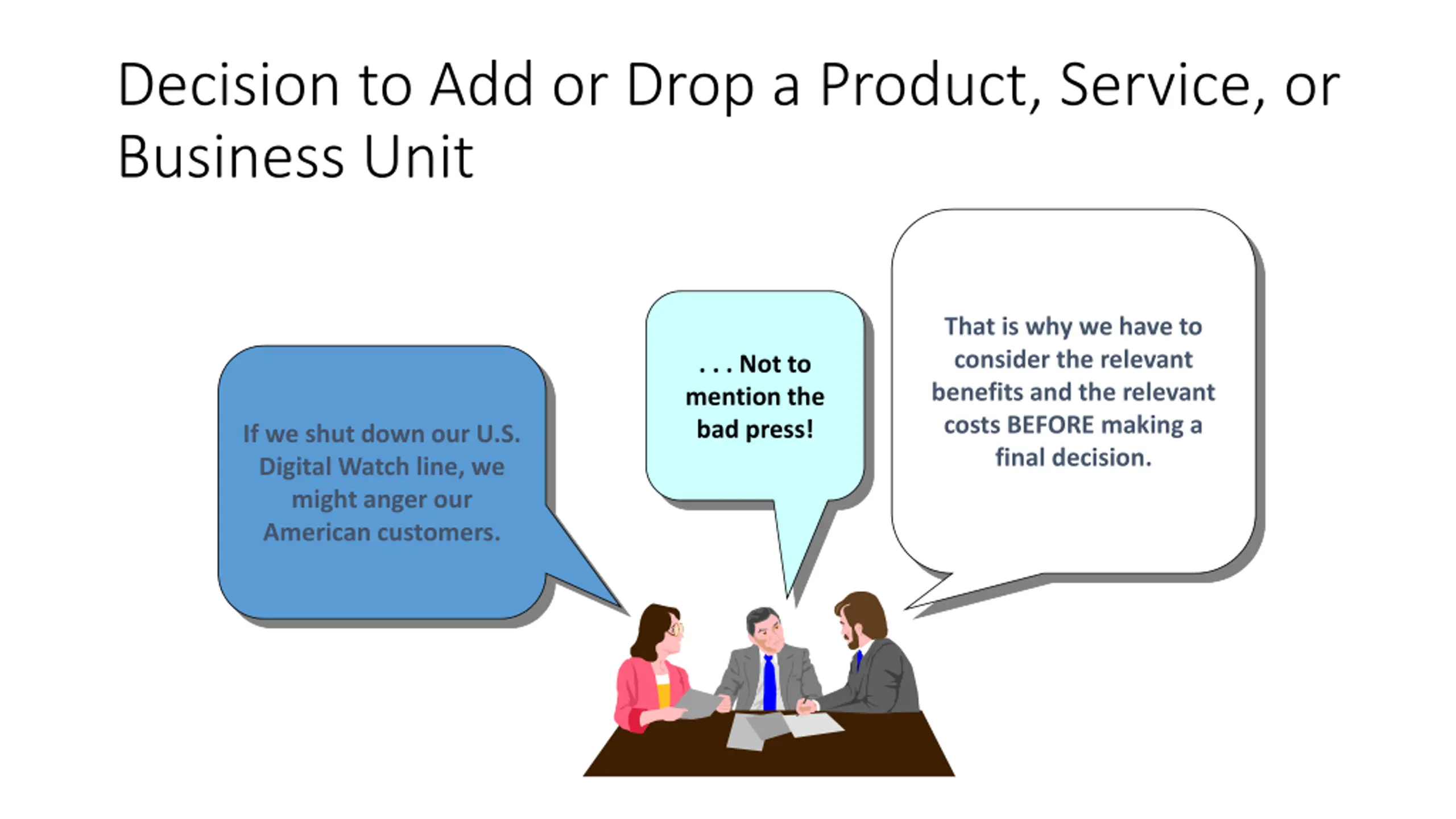 Decision to Add or Drop a Product, Service, or Business Unit

If we shut down our U.S. Digital Watch line, we might anger our American customers.

. . . Not to mention the bad press!

That is why we have to consider the relevant benefits and the relevant costs BEFORE making a final decision.